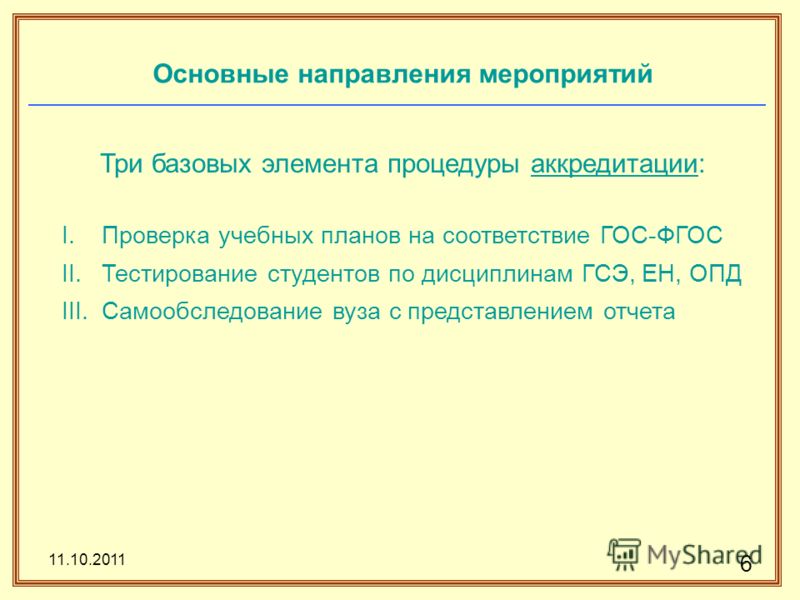 Основные направления мероприятий

Три базовых элемента процедуры аккредитации:

I. Проверка учебных планов на соответствие ГОС-ФГОС
II. Тестирование студентов по дисциплинам ГСЭ, ЕН, ОПД
III. Самообследование вуза с представлением отчета

11.10.2011

MyShared

6